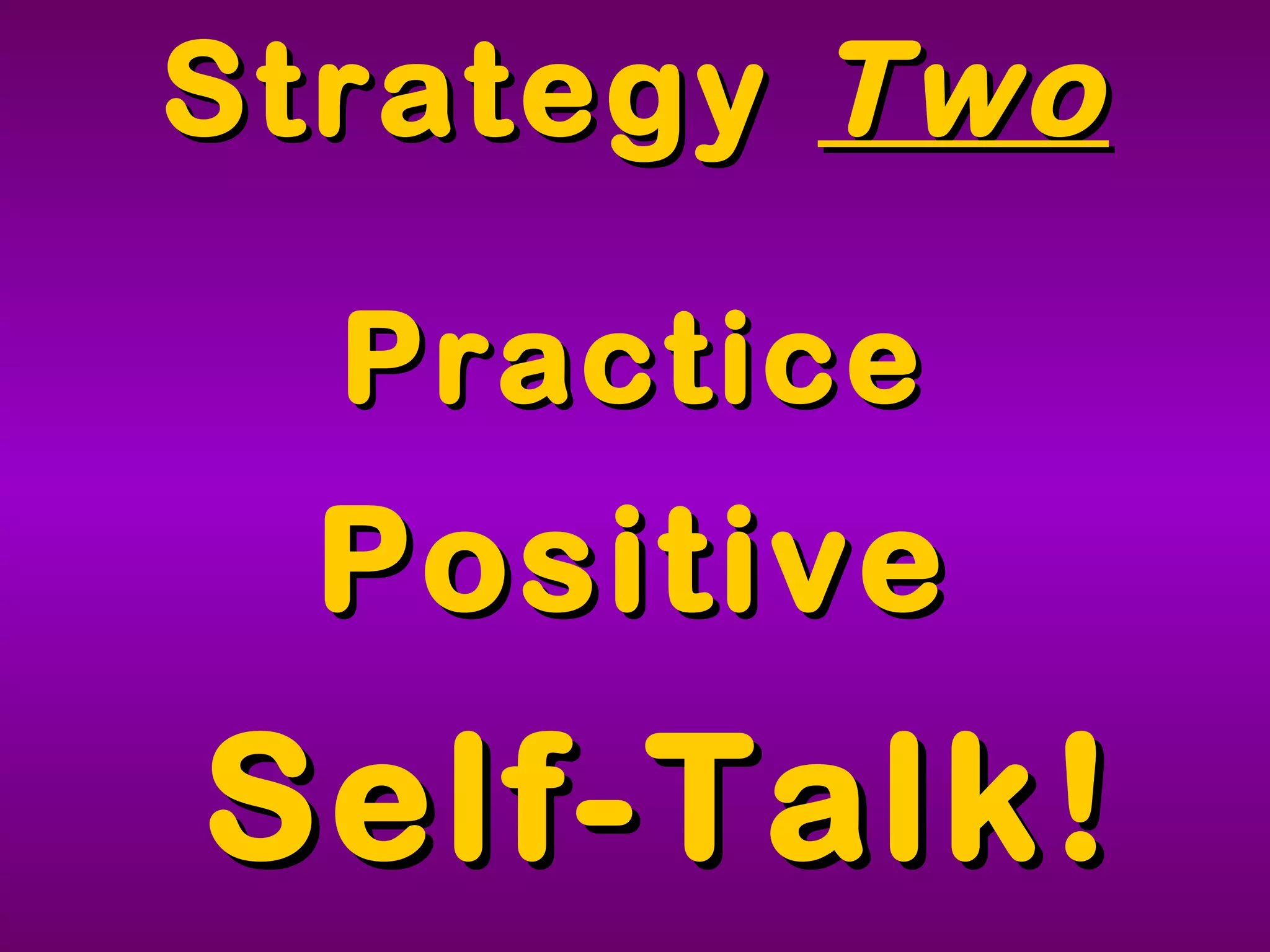 Strategy Two

Practice

Positive

Self-Talk!